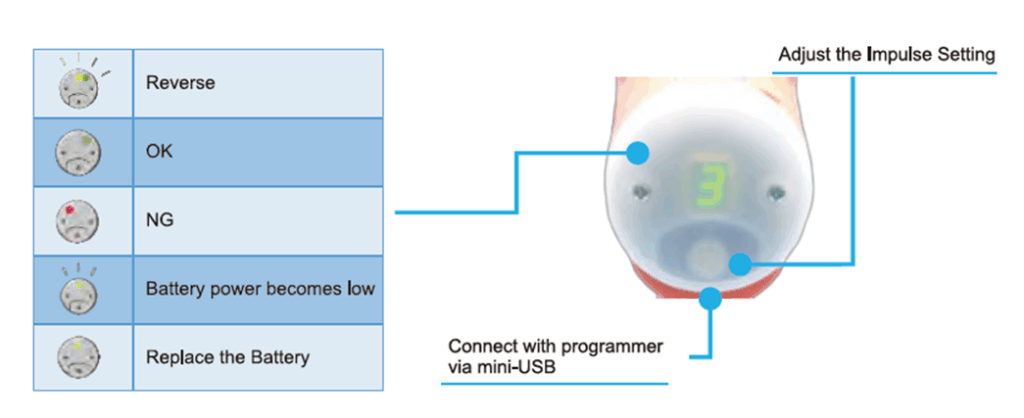 | | |
|---|---|
| | Reverse |
| | OK |
| | NG |
| | Battery power becomes low |
| | Replace the Battery |

Adjust the Impulse Setting

3

Connect with programmer via mini-USB